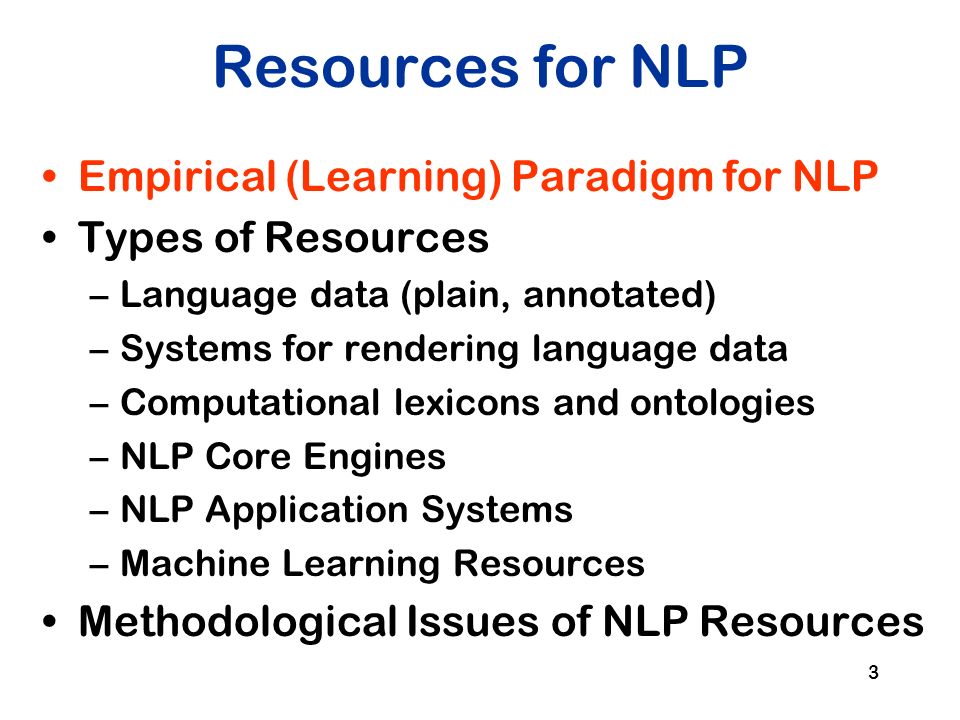 Resources for NLP

• Empirical (Learning) Paradigm for NLP
• Types of Resources
– Language data (plain, annotated)
– Systems for rendering language data
– Computational lexicons and ontologies
– NLP Core Engines
– NLP Application Systems
– Machine Learning Resources
• Methodological Issues of NLP Resources

3